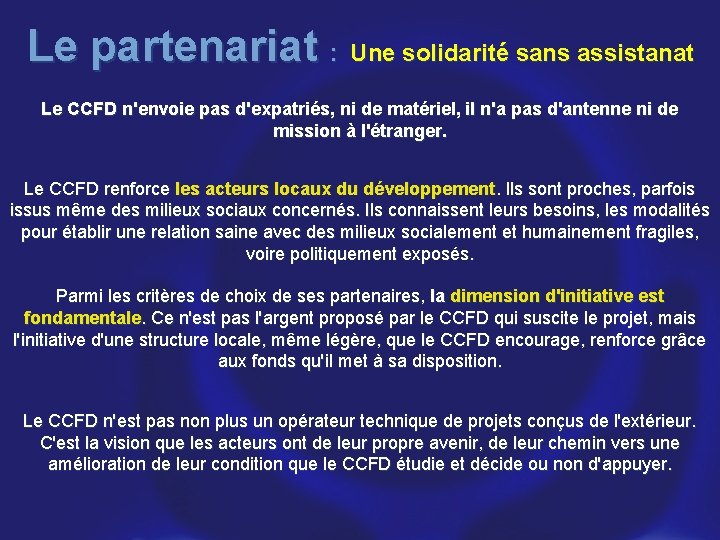 Le partenariat : Une solidarité sans assistanat

Le CCFD n'envoie pas d'expatriés, ni de matériel, il n'a pas d'antenne ni de mission à l'étranger.

Le CCFD renforce les acteurs locaux du développement. Ils sont proches, parfois issus même des milieux sociaux concernés. Ils connaissent leurs besoins, les modalités pour établir une relation saine avec des milieux socialement et humainement fragiles, voire politiquement exposés.

Parmi les critères de choix de ses partenaires, la dimension d'initiative est fondamentale. Ce n'est pas l'argent proposé par le CCFD qui suscite le projet, mais l'initiative d'une structure locale, même légère, que le CCFD encourage, renforce grâce aux fonds qu'il met à sa disposition.

Le CCFD n'est pas non plus un opérateur technique de projets conçus de l'extérieur. C'est la vision que les acteurs ont de leur propre avenir, de leur chemin vers une amélioration de leur condition que le CCFD étudie et décide ou non d'appuyer.